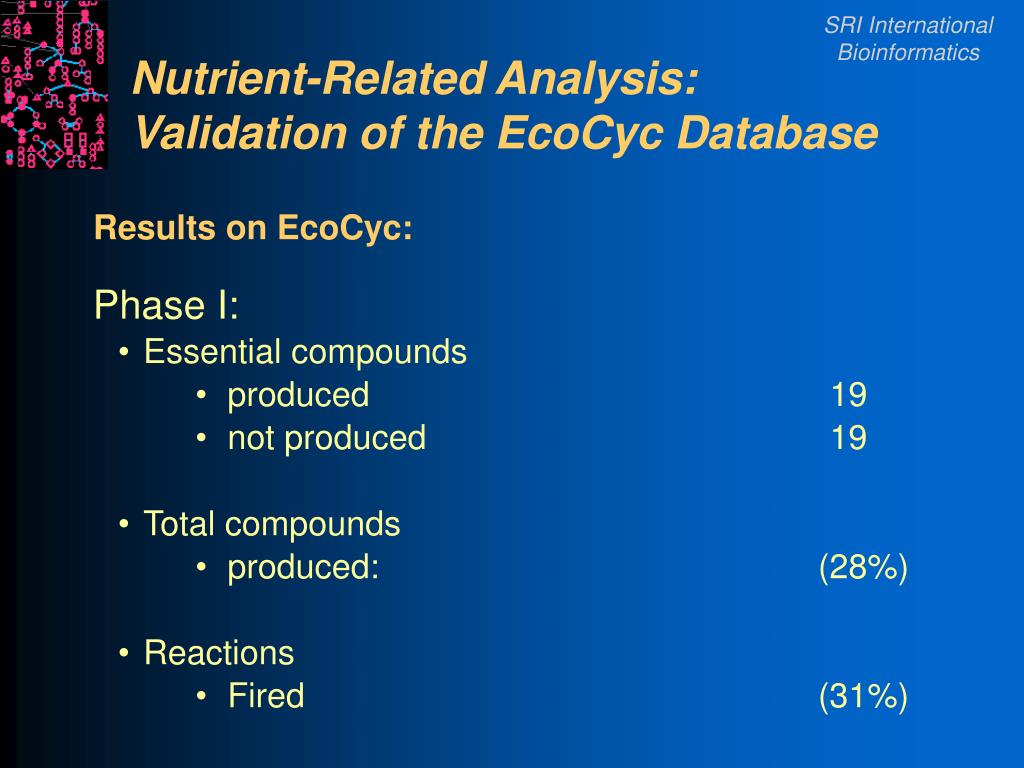 SRI International
Bioinformatics

Nutrient-Related Analysis:
Validation of the EcoCyc Database

Results on EcoCyc:

Phase I:

• Essential compounds
  • produced 19
  • not produced 19

• Total compounds
  • produced: (28%)

• Reactions
  • Fired (31%)